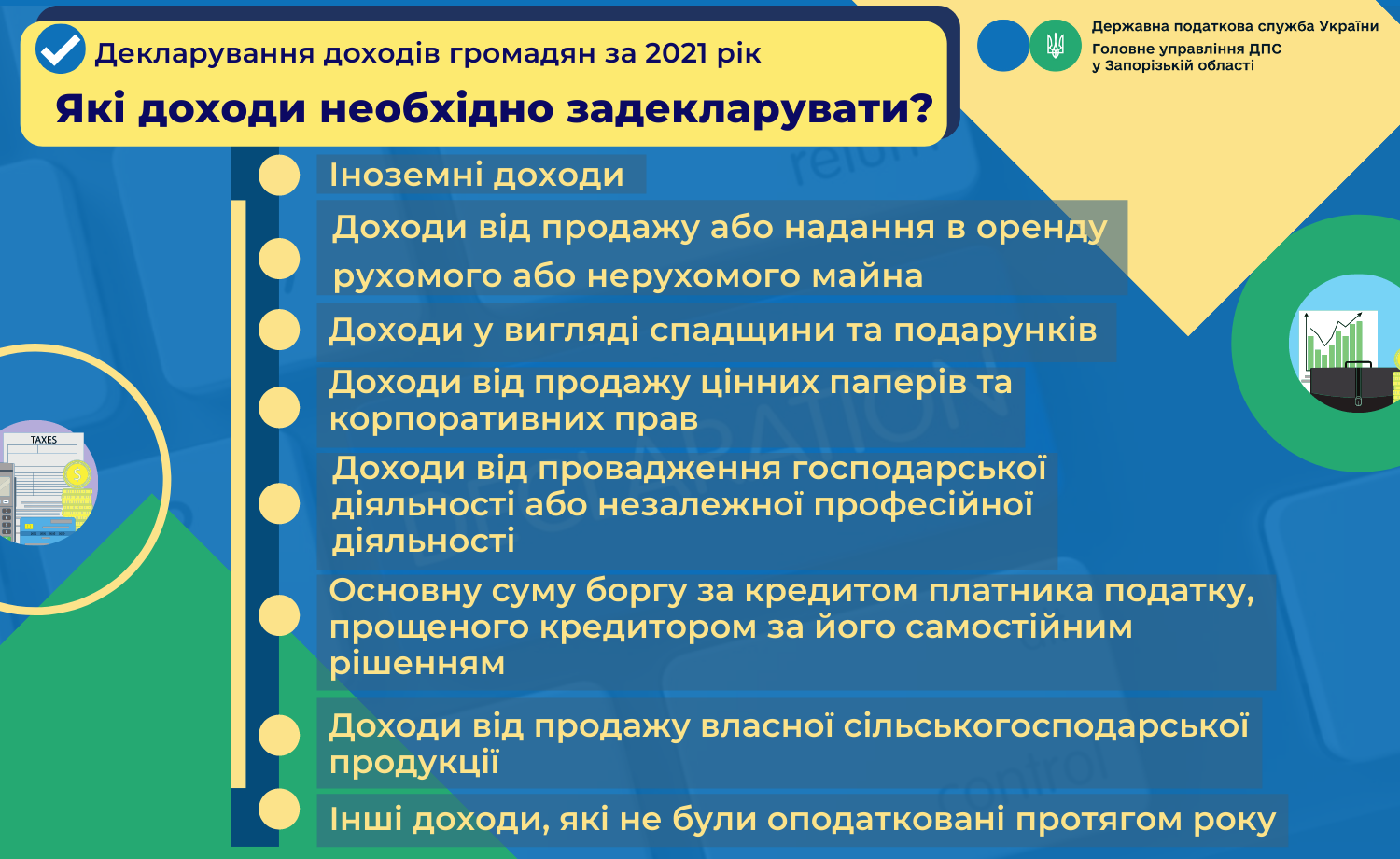 Декларування доходів громадян за 2021 рік

Які доходи необхідно задекларувати?

Державна податкова служба України
Головне управління ДПС у Запорізькій області

Іноземні доходи

Доходи від продажу або надання в оренду рухомого або нерухомого майна

Доходи у вигляді спадщини та подарунків

Доходи від продажу цінних паперів та корпоративних прав

Доходи від провадження господарської діяльності або незалежної професійної діяльності

Основну суму боргу за кредитом платника податку, прощеного кредитором за його самостійним рішенням

Доходи від продажу власної сільськогосподарської продукції

Інші доходи, які не були оподатковані протягом року

TAXES